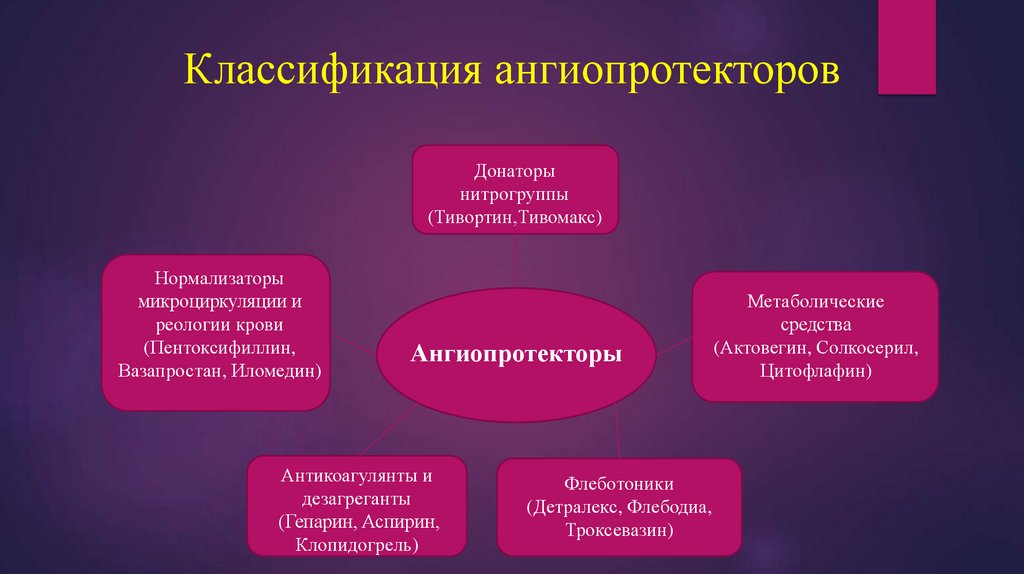 Классификация ангиопротекторов

Донаторы нитрогруппы (Тивортин,Тивомакс)

Нормализаторы микроциркуляции и реологии крови (Пентоксифиллин, Вазапростан, Иломедин)

Ангиопротекторы

Метаболические средства (Актовегин, Солкосерил, Цитофлафин)

Антикоагулянты и дезагреганты (Гепарин, Аспирин, Клопидогрель)

Флеботоники (Детралекс, Флебодиа, Троксевазин)